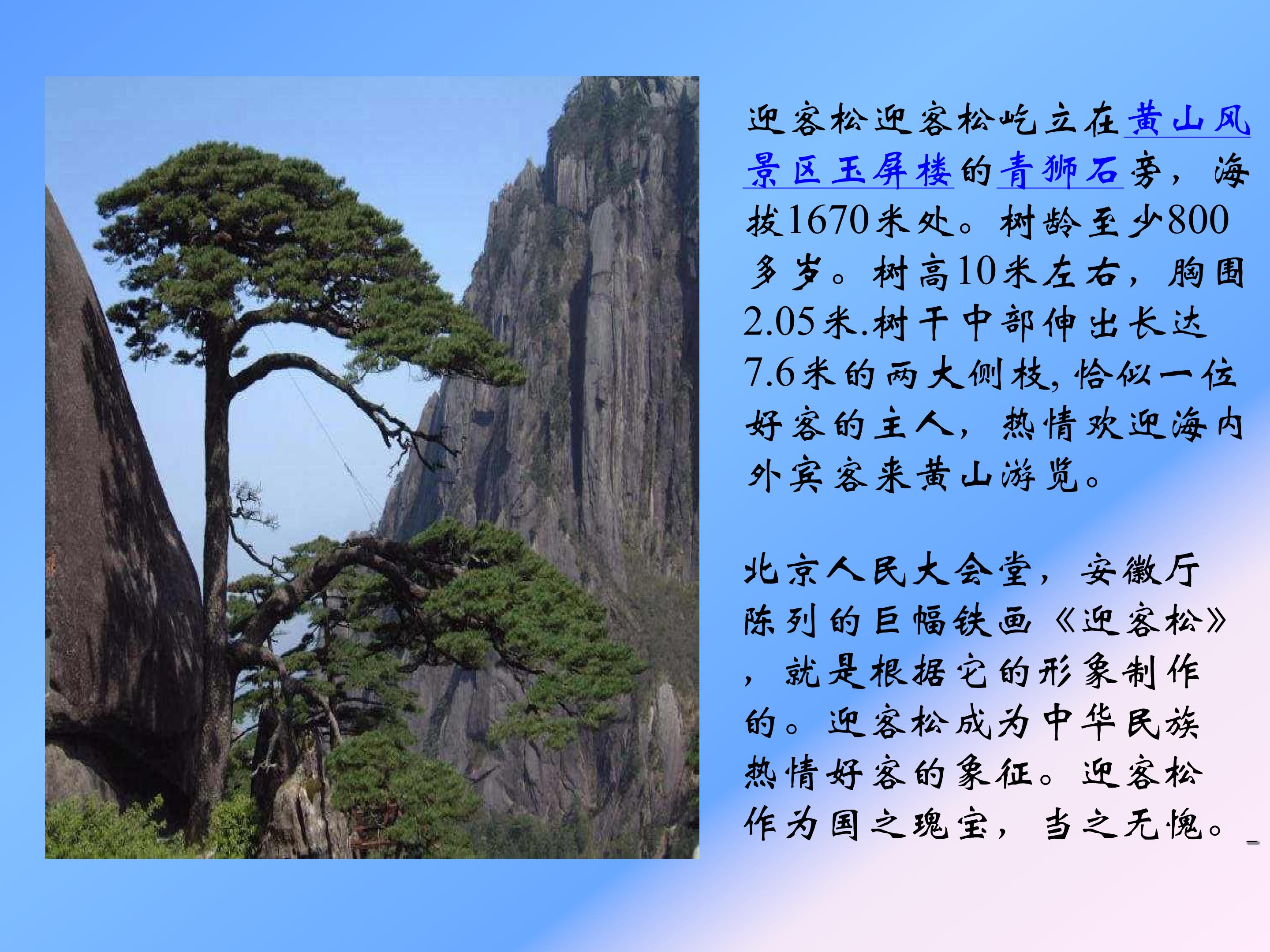 迎客松迎客松屹立在黄山风景区玉屏楼的青狮石旁，海拔1670米处。树龄至少800多岁。树高10米左右，胸围2.05米.树干中部伸出长达7.6米的两大侧枝,恰似一位好客的主人，热情欢迎海内外宾客来黄山游览。

北京人民大会堂，安徽厅陈列的巨幅铁画《迎客松》，就是根据它的形象制作的。迎客松成为中华民族热情好客的象征。迎客松作为国之瑰宝，当之无愧。